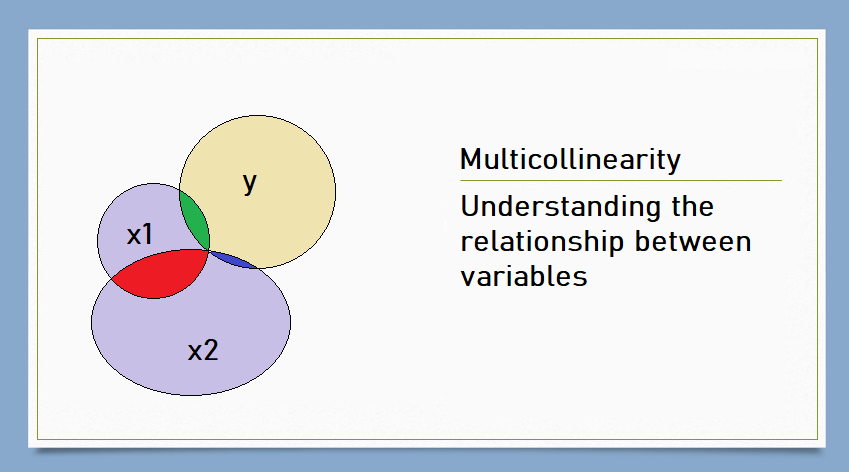 y

x1

x2

Multicollinearity

Understanding the relationship between variables